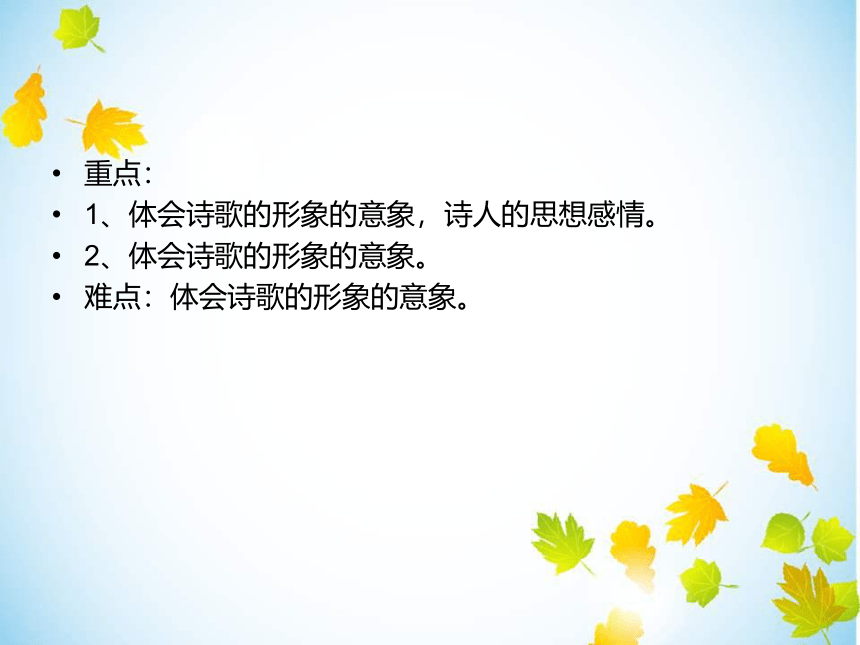 • 重点:
• 1、体会诗歌的形象的意象，诗人的思想感情。
• 2、体会诗歌的形象的意象。
• 难点：体会诗歌的形象的意象。